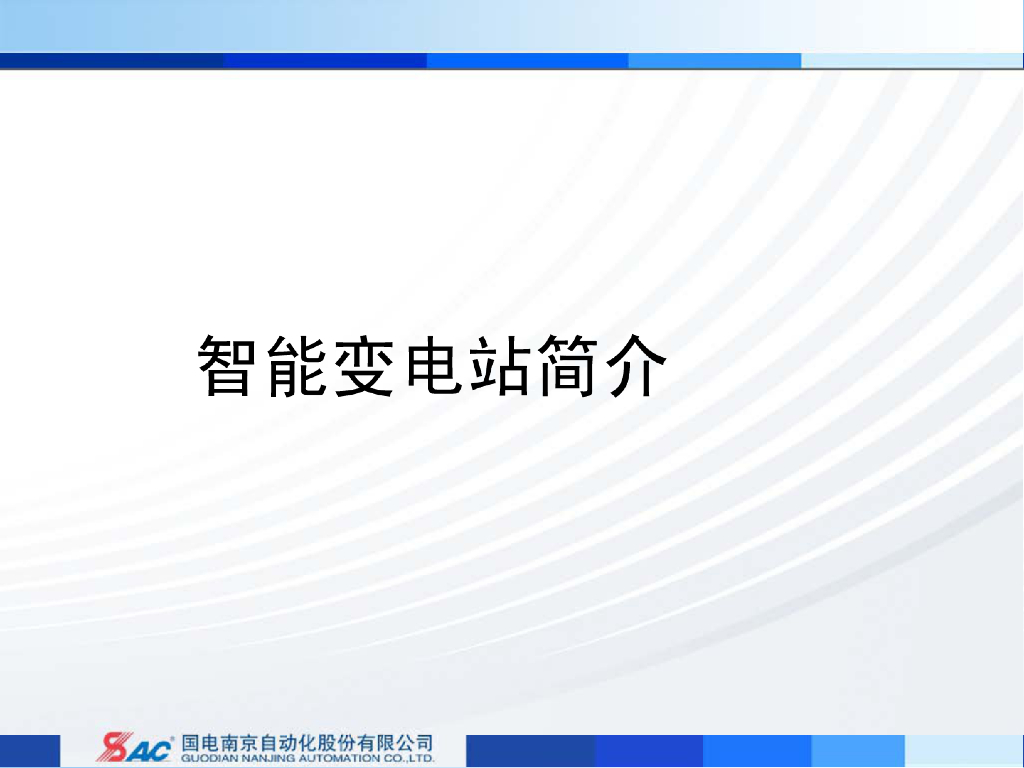 智能变电站简介

SAC 国电南京自动化股份有限公司
GUODIAN NANJING AUTOMATION CO.,LTD.